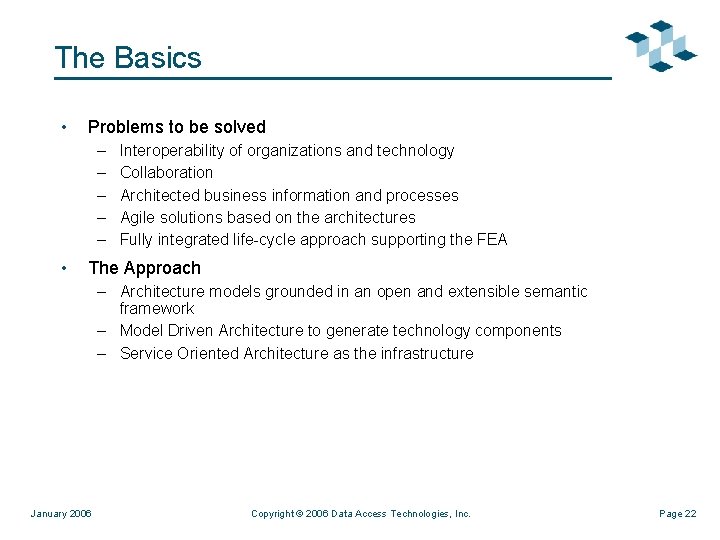 The Basics

• Problems to be solved
– Interoperability of organizations and technology
– Collaboration
– Architected business information and processes
– Agile solutions based on the architectures
– Fully integrated life-cycle approach supporting the FEA

• The Approach
– Architecture models grounded in an open and extensible semantic framework
– Model Driven Architecture to generate technology components
– Service Oriented Architecture as the infrastructure

January 2006

Copyright © 2006 Data Access Technologies, Inc.

Page 22